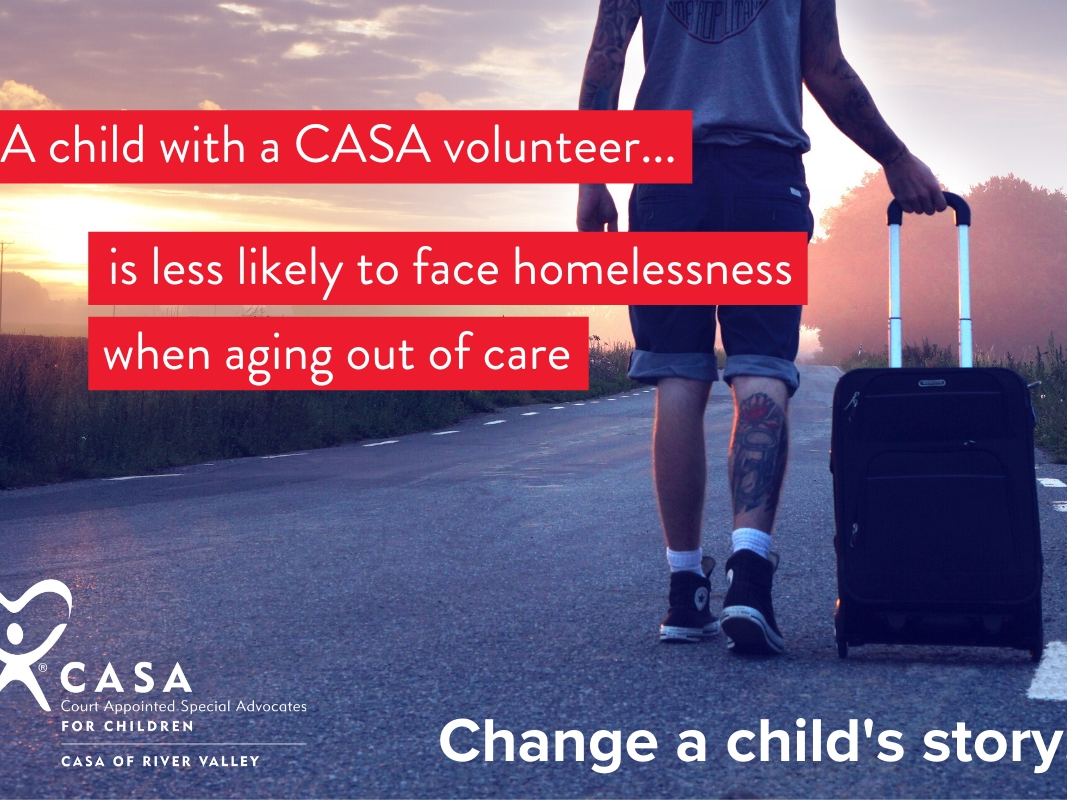 A child with a CASA volunteer...

is less likely to face homelessness when aging out of care

CASA
Court Appointed Special Advocates
FOR CHILDREN
CASA OF RIVER VALLEY

Change a child's story